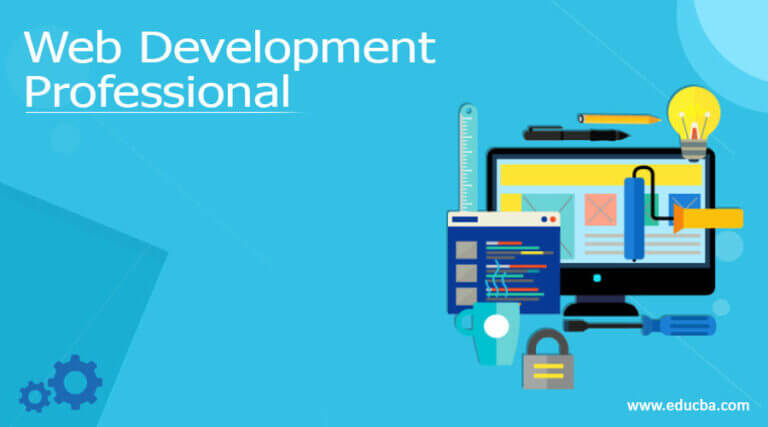 Web Development Professional

www.educba.com